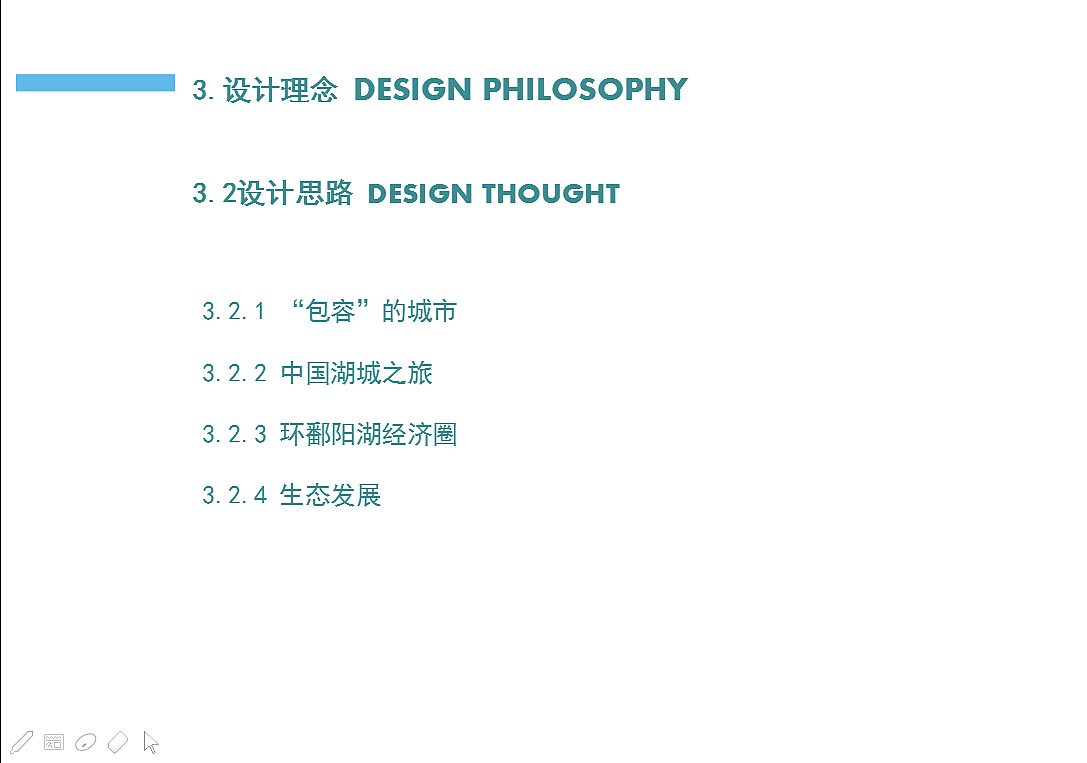 3. 设计理念 DESIGN PHILOSOPHY

3. 2设计思路 DESIGN THOUGHT

3. 2. 1 “包容”的城市

3. 2. 2 中国湖城之旅

3. 2. 3 环鄱阳湖经济圈

3. 2. 4 生态发展